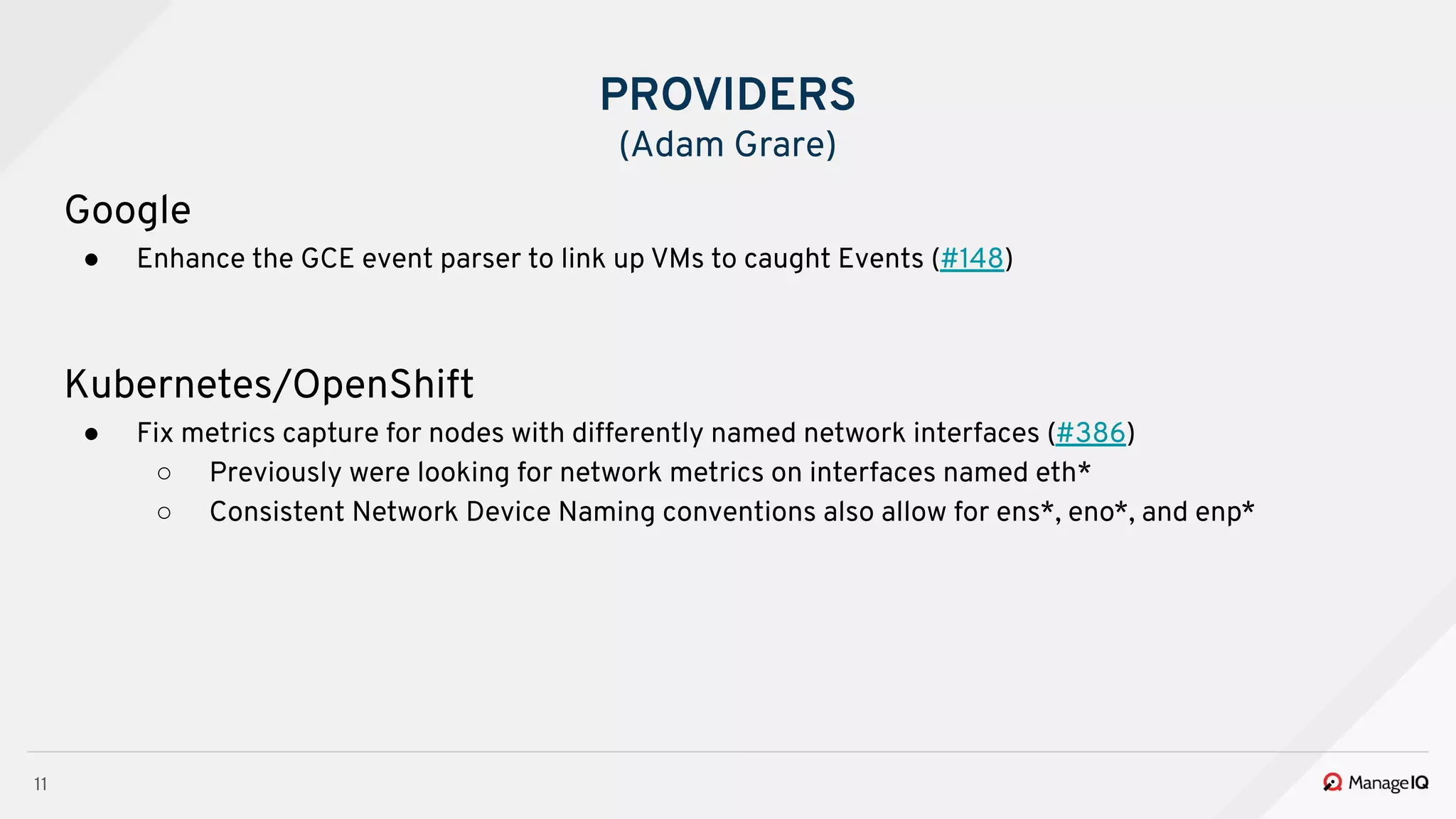 PROVIDERS
(Adam Grare)

Google

● Enhance the GCE event parser to link up VMs to caught Events (#148)

Kubernetes/OpenShift

● Fix metrics capture for nodes with differently named network interfaces (#386)
 ○ Previously were looking for network metrics on interfaces named eth*
 ○ Consistent Network Device Naming conventions also allow for ens*, eno*, and enp*

11

ManageIQ